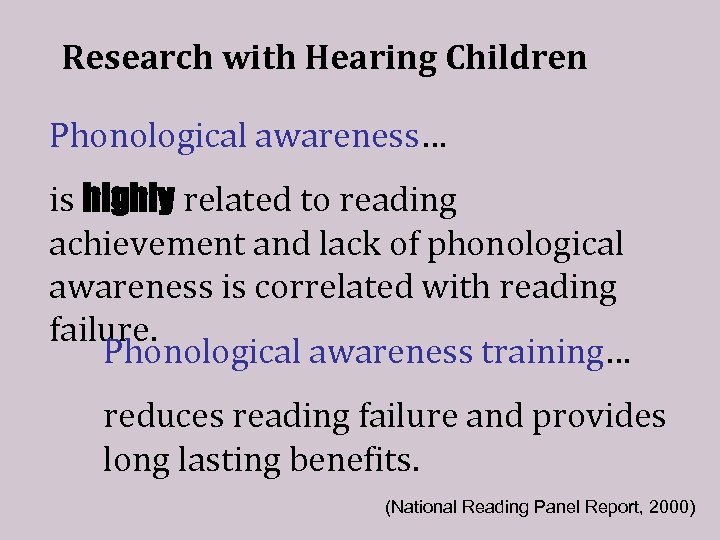 Research with Hearing Children

Phonological awareness…

is highly related to reading achievement and lack of phonological awareness is correlated with reading failure.

Phonological awareness training…

reduces reading failure and provides long lasting benefits.

(National Reading Panel Report, 2000)